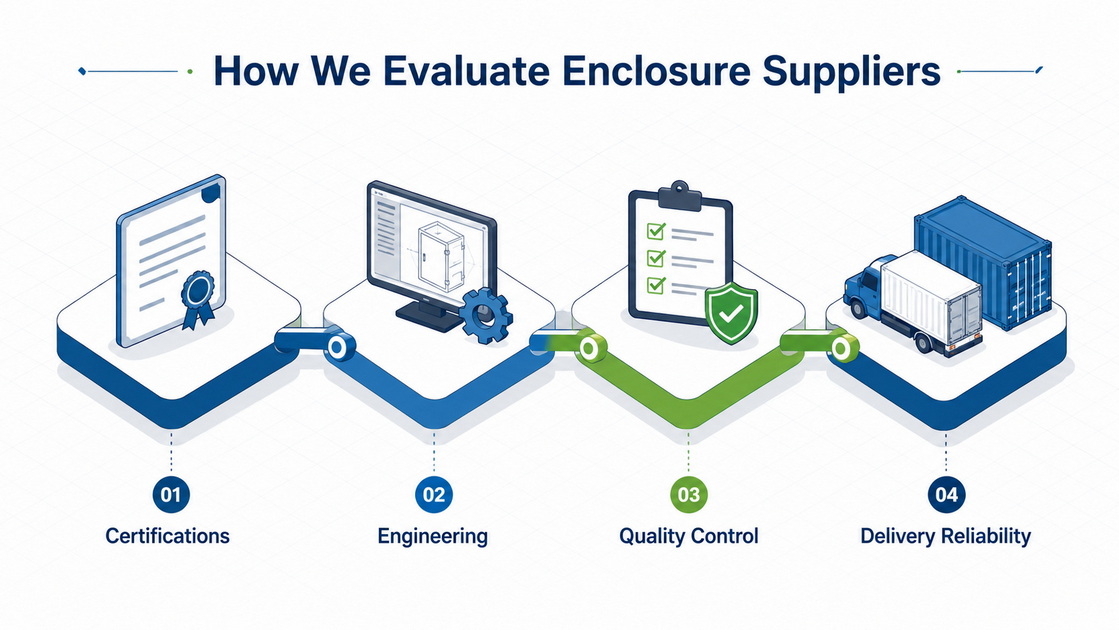 How We Evaluate Enclosure Suppliers

01
Certifications

02
Engineering

03
Quality Control

04
Delivery Reliability